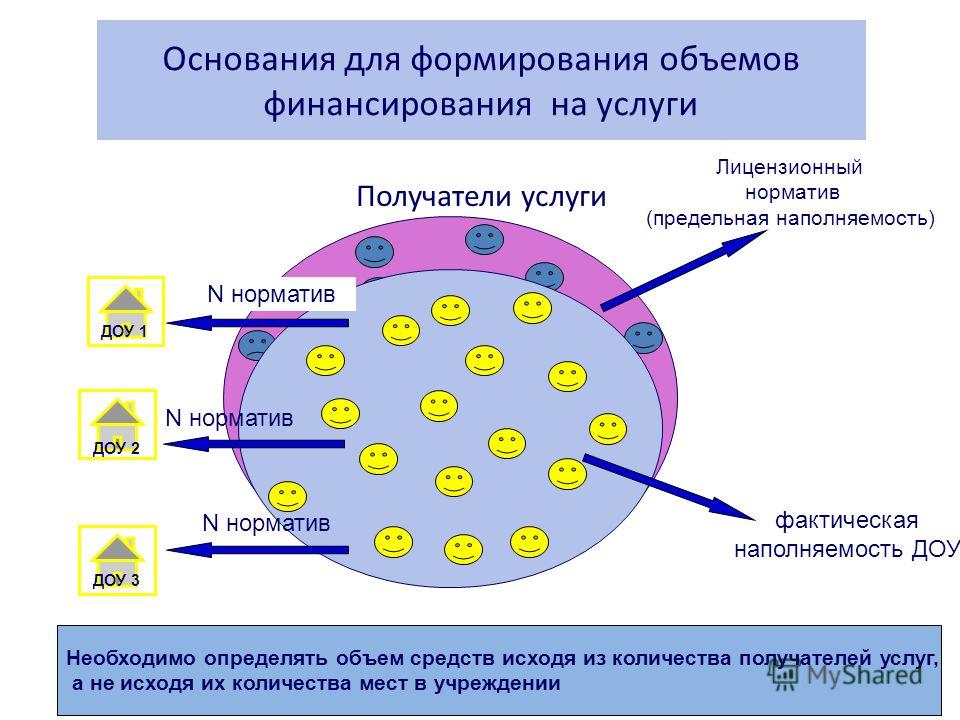 Основания для формирования объемов финансирования на услуги

Получатели услуги

Лицензионный норматив (предельная наполняемость)

N норматив

ДОУ 1

N норматив

ДОУ 2

N норматив

ДОУ 3

фактическая наполняемость ДОУ

Необходимо определять объем средств исходя из количества получателей услуг, а не исходя их количества мест в учреждении

MyShared